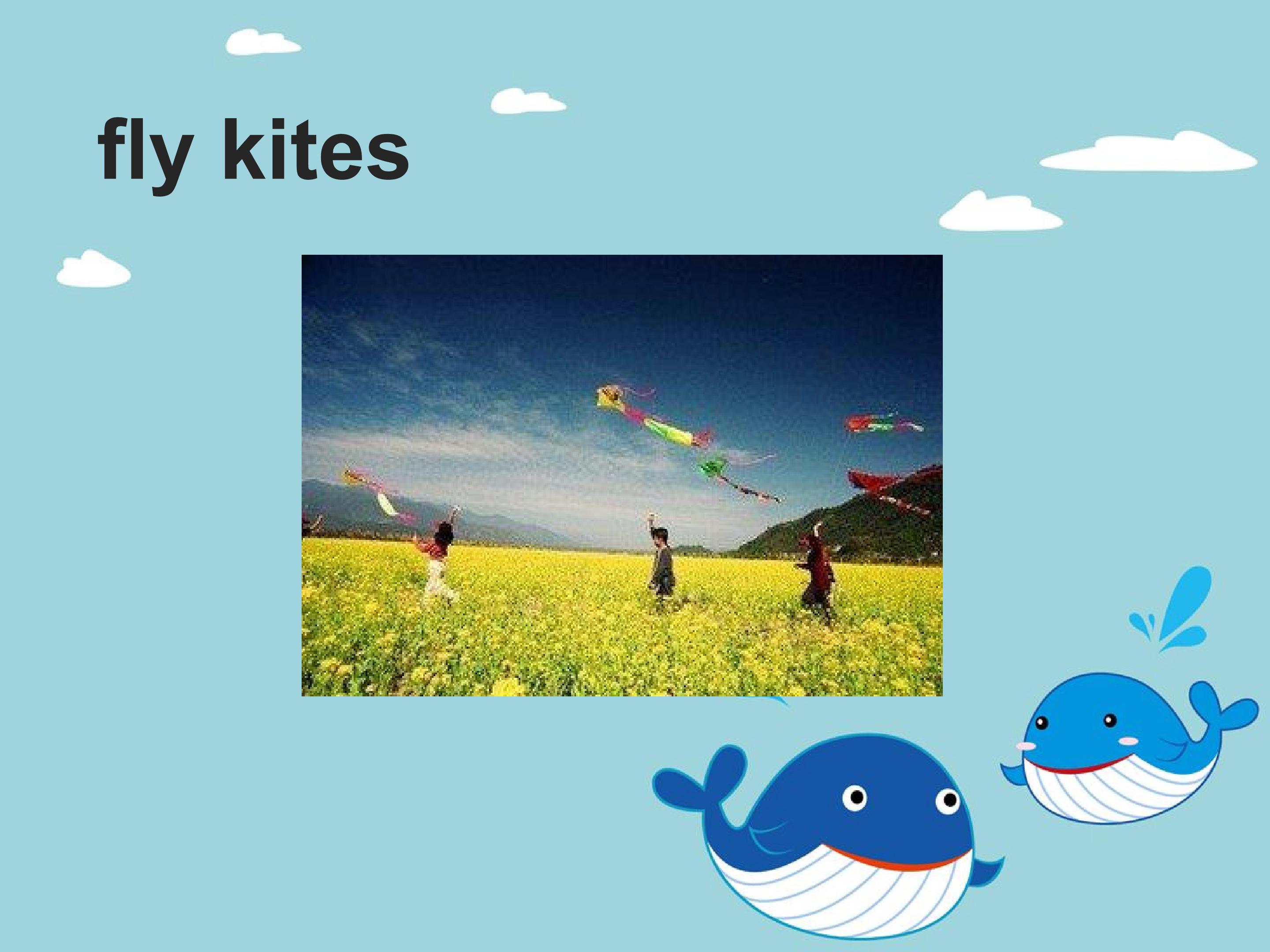 fly kites